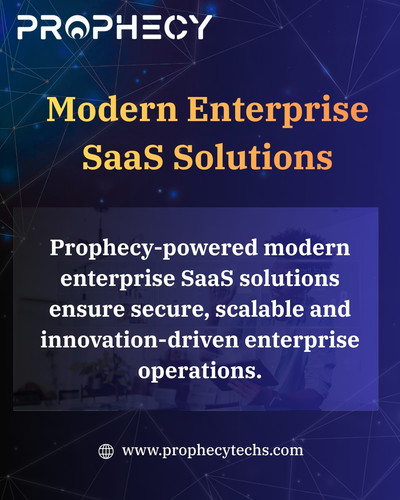 PROPHECY

Modern Enterprise SaaS Solutions

Prophecy-powered modern enterprise SaaS solutions ensure secure, scalable and innovation-driven enterprise operations.

www.prophecytechs.com